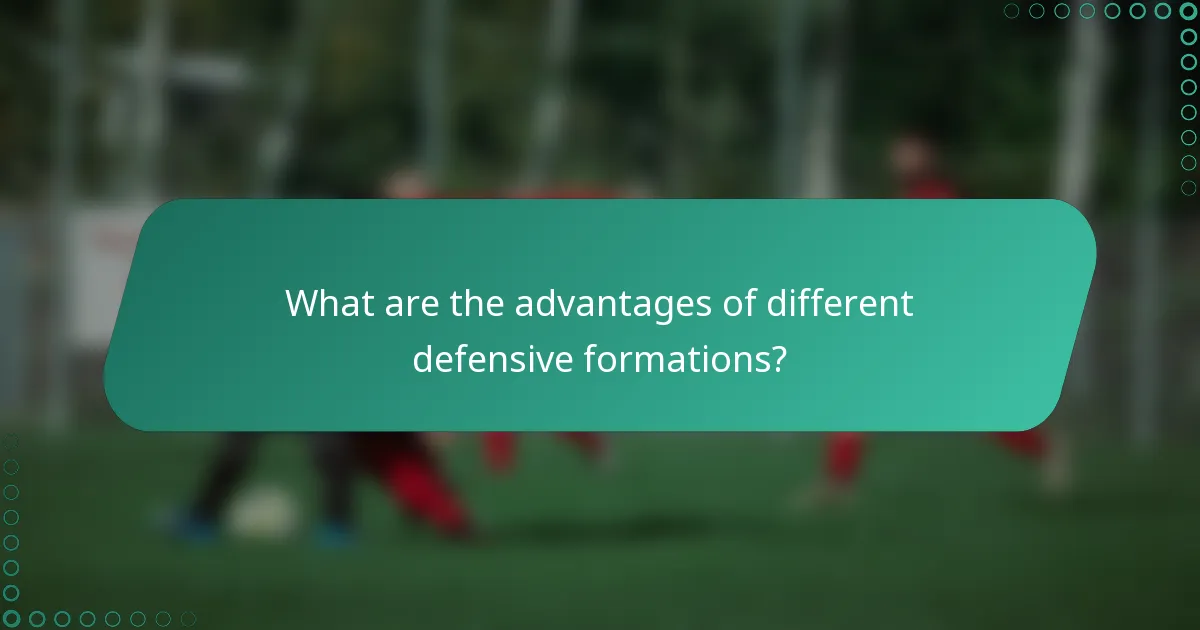 What are the advantages of different defensive formations?